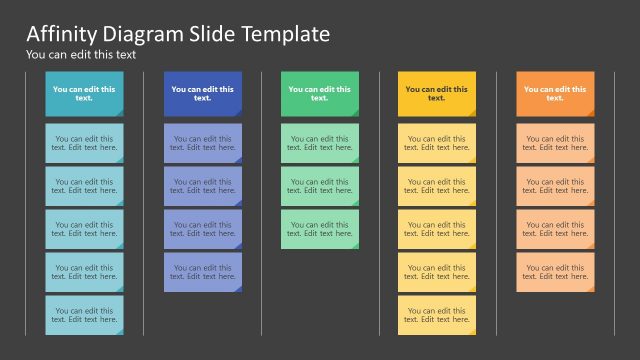 Affinity Diagram Slide Template
You can edit this text

You can edit this text.

You can edit this text. Edit text here.

You can edit this text. Edit text here.

You can edit this text. Edit text here.

You can edit this text. Edit text here.

You can edit this text. Edit text here.

You can edit this text.

You can edit this text. Edit text here.

You can edit this text. Edit text here.

You can edit this text. Edit text here.

You can edit this text. Edit text here.

You can edit this text.

You can edit this text. Edit text here.

You can edit this text. Edit text here.

You can edit this text. Edit text here.

You can edit this text.

You can edit this text. Edit text here.

You can edit this text. Edit text here.

You can edit this text. Edit text here.

You can edit this text. Edit text here.

You can edit this text. Edit text here.

You can edit this text.

You can edit this text. Edit text here.

You can edit this text. Edit text here.

You can edit this text. Edit text here.

You can edit this text. Edit text here.